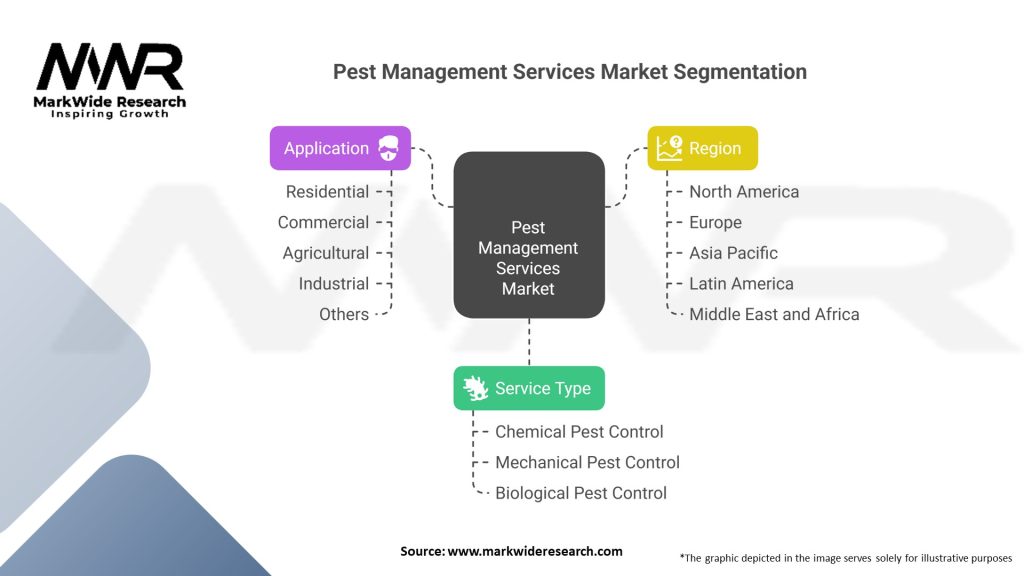 MWR
MarkWide Research
Inspiring Growth

Pest Management Services Market Segmentation

Application
Residential
Commercial
Agricultural
Industrial
Others

Pest Management Services Market

Region
North America
Europe
Asia Pacific
Latin America
Middle East and Africa

Service Type
Chemical Pest Control
Mechanical Pest Control
Biological Pest Control

Source: www.markwideresearch.com

*The graphic depicted in the image serves solely for illustrative purposes